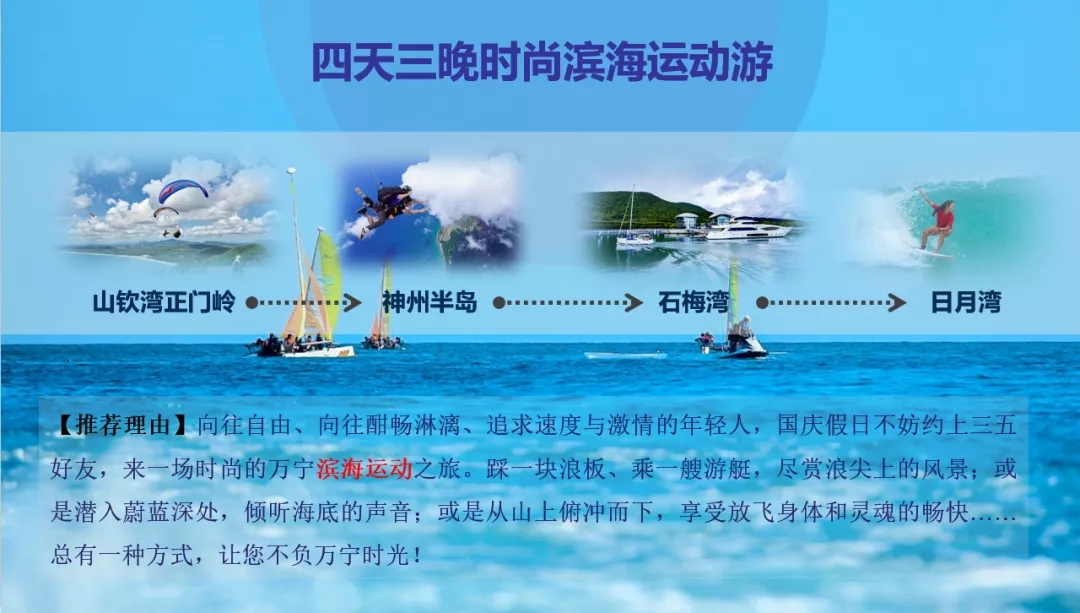 四天三晚时尚滨海运动游

山钦湾正门岭

神州半岛

石梅湾

日月湾

【推荐理由】向往自由、向往酣畅淋漓、追求速度与激情的年轻人，国庆假日不妨约上三五好友，来一场时尚的万宁滨海运动之旅。踩一块浪板、乘一艘游艇，尽赏浪尖上的风景；或是潜入蔚蓝深处，倾听海底的声音；或是从山上俯冲而下，享受放飞身体和灵魂的畅快……总有一种方式，让您不负万宁时光！